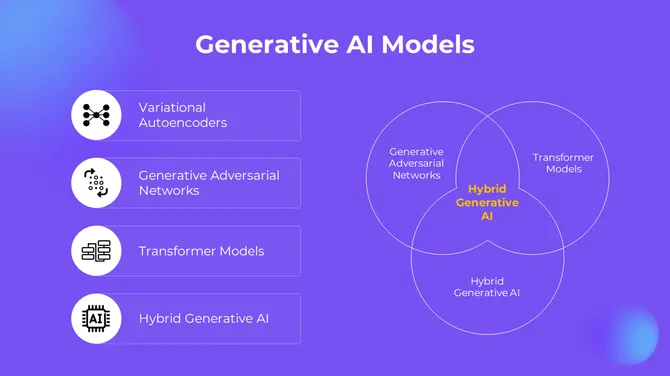 Generative AI Models

Variational Autoencoders

Generative Adversarial Networks

Transformer Models

AI

Hybrid Generative AI

Generative Adversarial Networks

Transformer Models

Hybrid Generative AI

Hybrid Generative AI